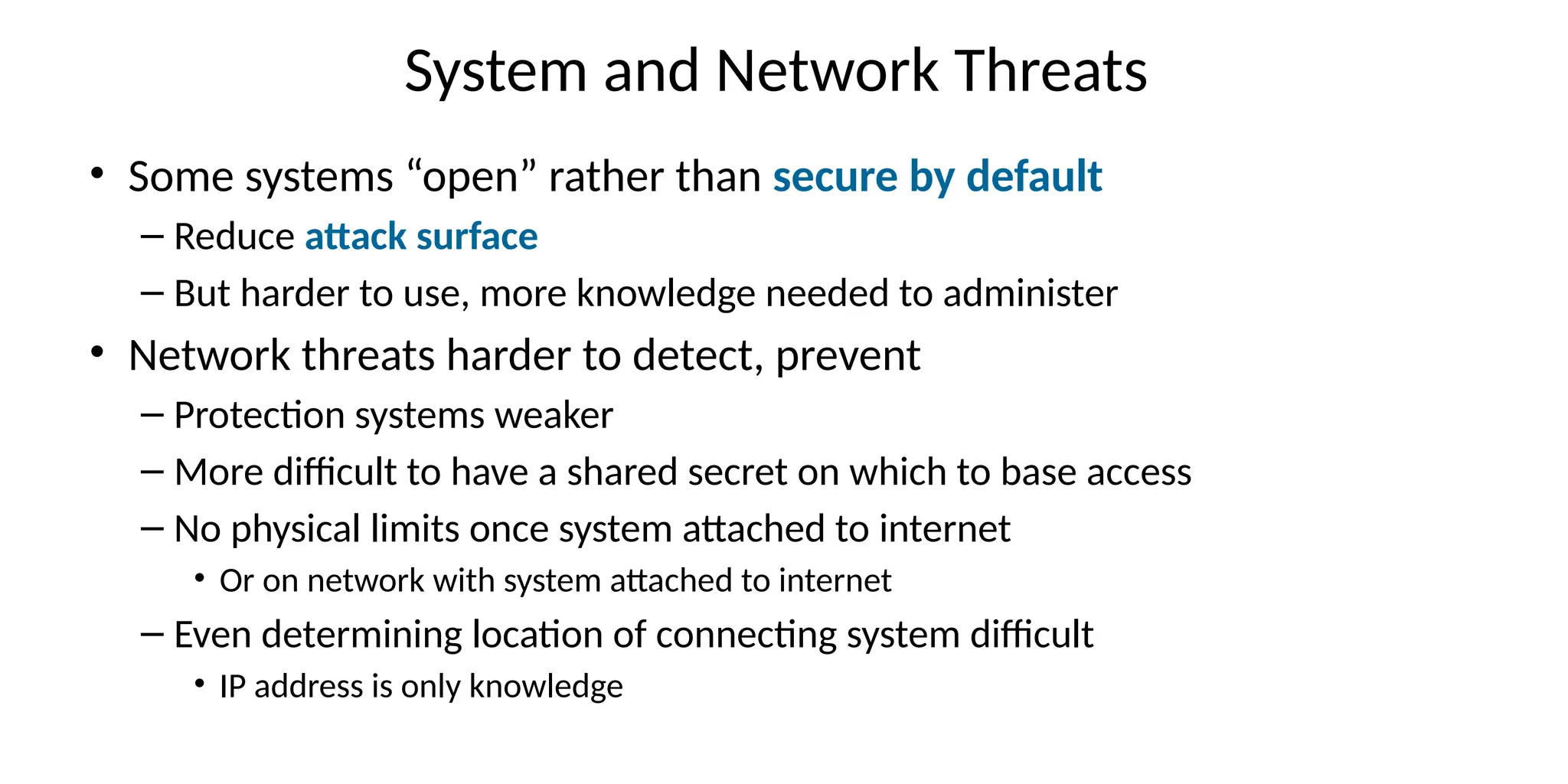 System and Network Threats

• Some systems “open” rather than secure by default

– Reduce attack surface

– But harder to use, more knowledge needed to administer

• Network threats harder to detect, prevent

– Protection systems weaker

– More difficult to have a shared secret on which to base access

– No physical limits once system attached to internet

• Or on network with system attached to internet

– Even determining location of connecting system difficult

• IP address is only knowledge